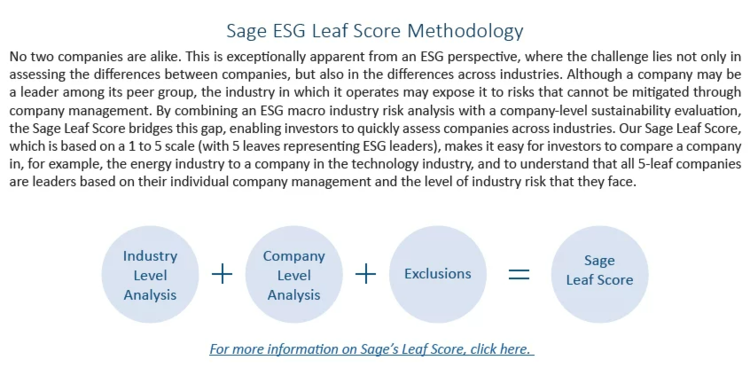 Sage ESG Leaf Score Methodology

No two companies are alike. This is exceptionally apparent from an ESG perspective, where the challenge lies not only in assessing the differences between companies, but also in the differences across industries. Although a company may be a leader among its peer group, the industry in which it operates may expose it to risks that cannot be mitigated through company management. By combining an ESG macro industry risk analysis with a company-level sustainability evaluation, the Sage Leaf Score bridges this gap, enabling investors to quickly assess companies across industries. Our Sage Leaf Score, which is based on a 1 to 5 scale (with 5 leaves representing ESG leaders), makes it easy for investors to compare a company in, for example, the energy industry to a company in the technology industry, and to understand that all 5-leaf companies are leaders based on their individual company management and the level of industry risk that they face.

Industry Level Analysis + Company Level Analysis + Exclusions = Sage Leaf Score

For more information on Sage's Leaf Score, click here.